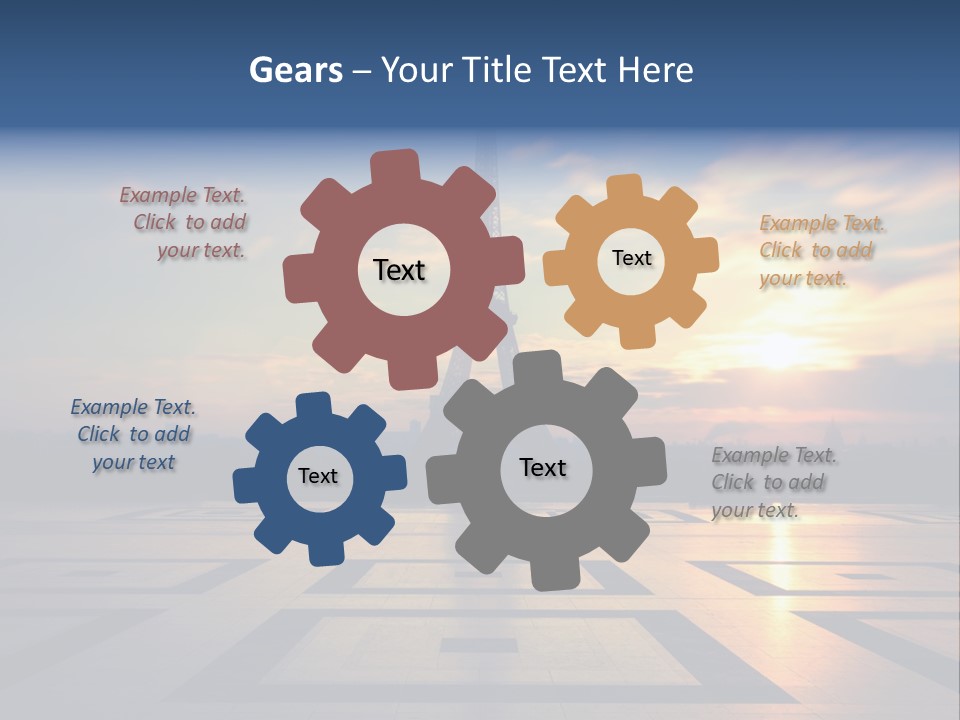 Gears – Your Title Text Here

Example Text. Click to add your text.

Text

Text

Example Text. Click to add your text.

Example Text. Click to add your text

Text

Text

Example Text. Click to add your text.